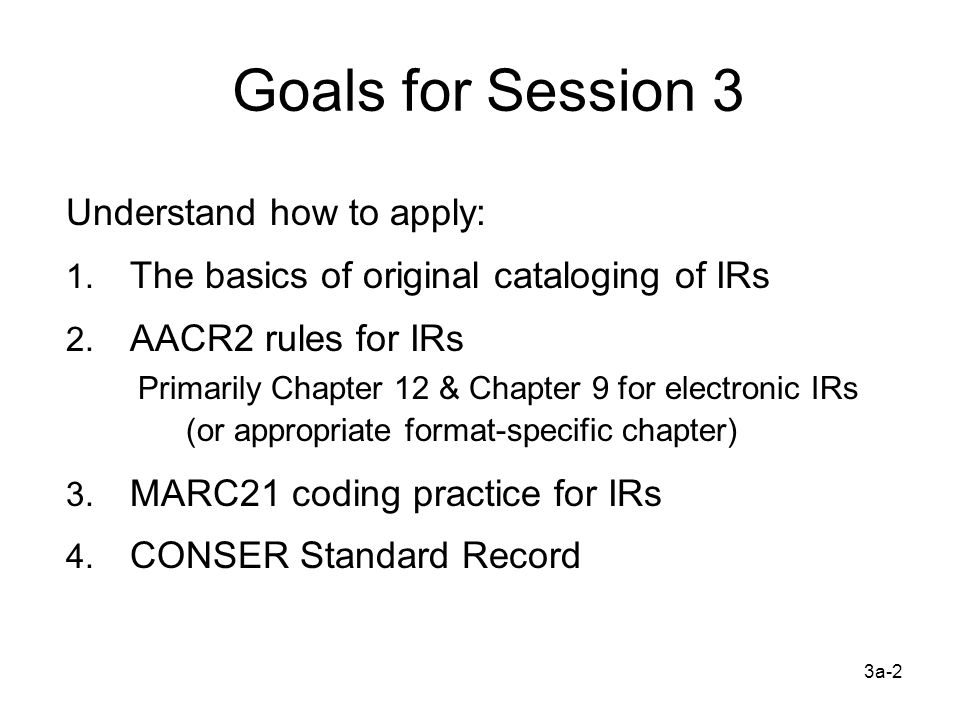 Goals for Session 3

Understand how to apply:

1. The basics of original cataloging of IRs

2. AACR2 rules for IRs
Primarily Chapter 12 & Chapter 9 for electronic IRs (or appropriate format-specific chapter)

3. MARC21 coding practice for IRs

4. CONSER Standard Record

3a-2